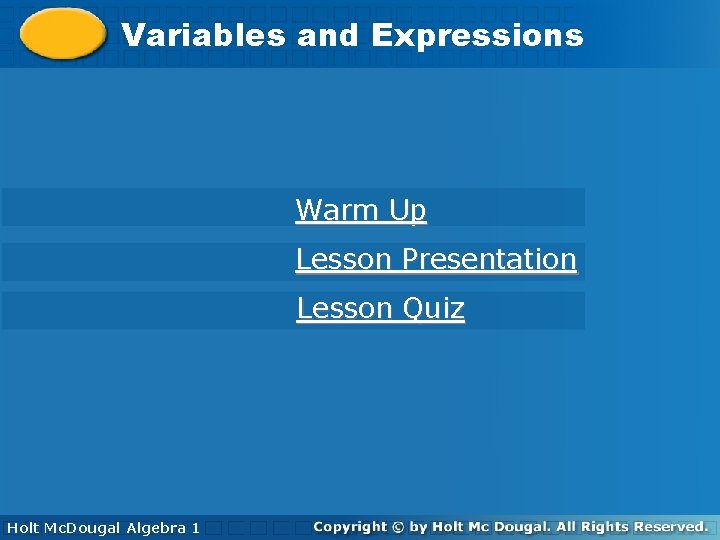 Variables and Expressions

Warm Up

Lesson Presentation

Lesson Quiz

Holt McDougal Algebra 1

Copyright © by Holt Mc Dougal. All Rights Reserved.